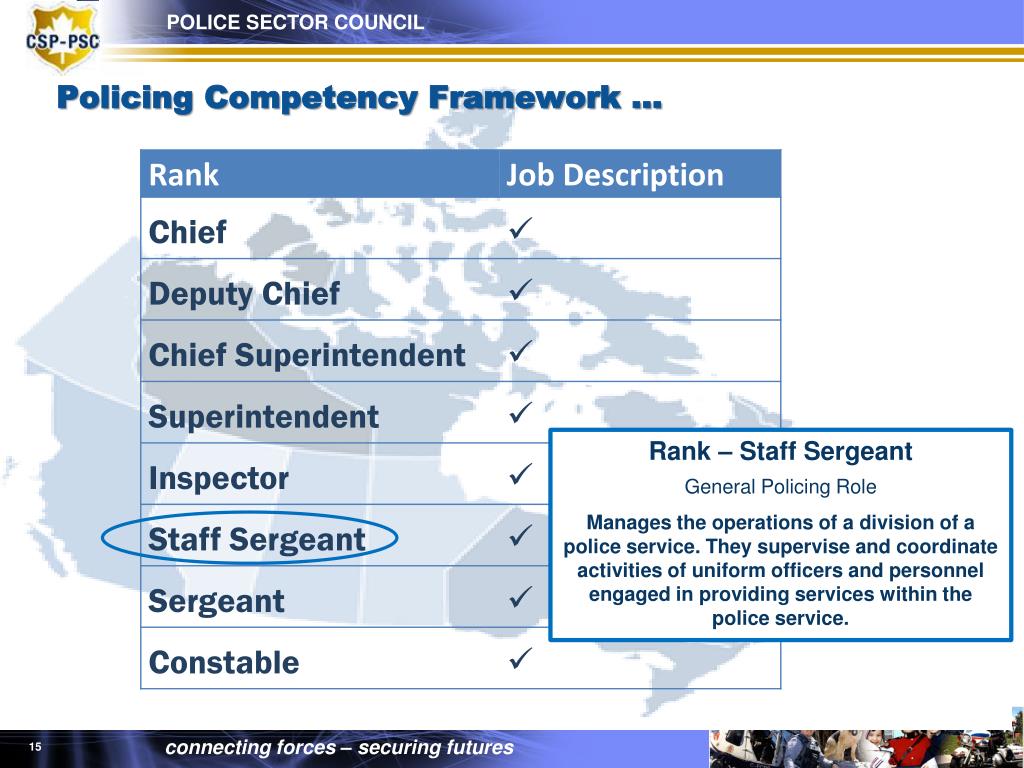 CSP-PSC

POLICE SECTOR COUNCIL

Policing Competency Framework …

| Rank | Job Description |
|---|---|
| Chief | ✓ |
| Deputy Chief | ✓ |
| Chief Superintendent | ✓ |
| Superintendent | ✓ |
| Inspector | ✓ |
| Staff Sergeant | ✓ |
| Sergeant | ✓ |
| Constable | ✓ |

Rank – Staff Sergeant

General Policing Role

Manages the operations of a division of a police service. They supervise and coordinate activities of uniform officers and personnel engaged in providing services within the police service.

15

connecting forces – securing futures